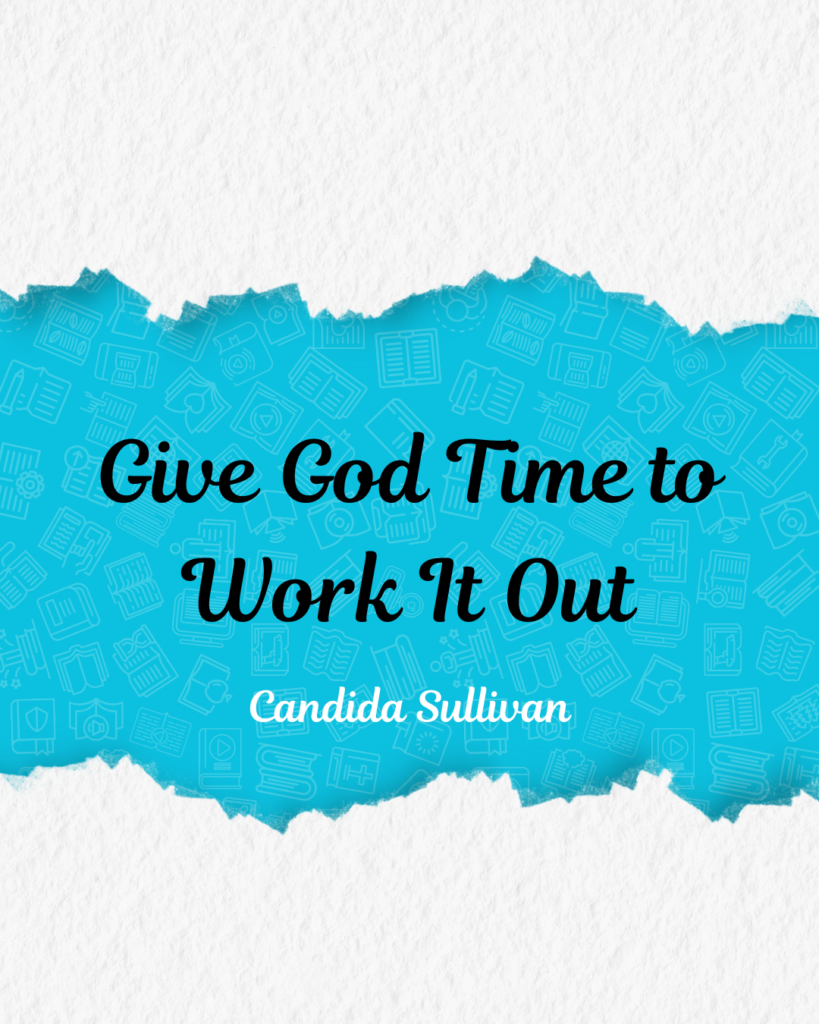 Give God Time to Work It Out

Candida Sullivan